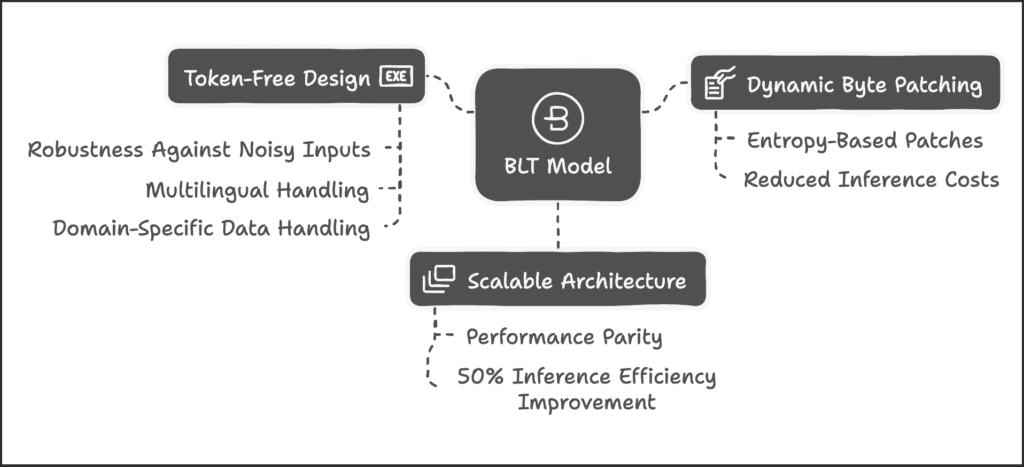 Token-Free Design EXE

Robustness Against Noisy Inputs

Multilingual Handling

Domain-Specific Data Handling

BLT Model

Dynamic Byte Patching

Entropy-Based Patches

Reduced Inference Costs

Scalable Architecture

Performance Parity

50% Inference Efficiency Improvement